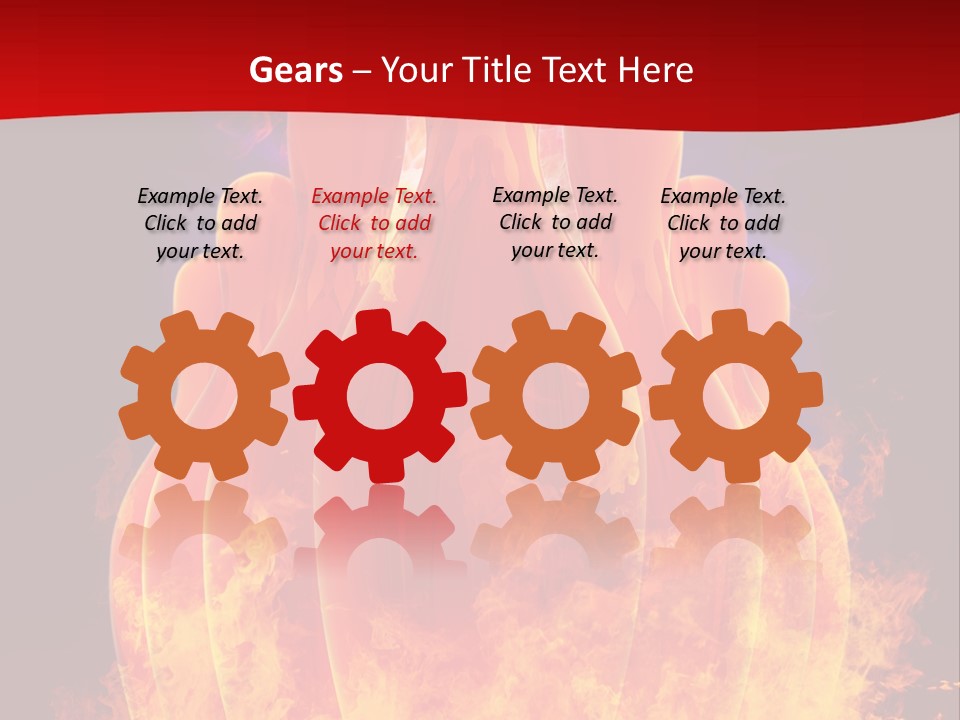 Gears – Your Title Text Here

Example Text. Click to add your text.

Example Text. Click to add your text.

Example Text. Click to add your text.

Example Text. Click to add your text.